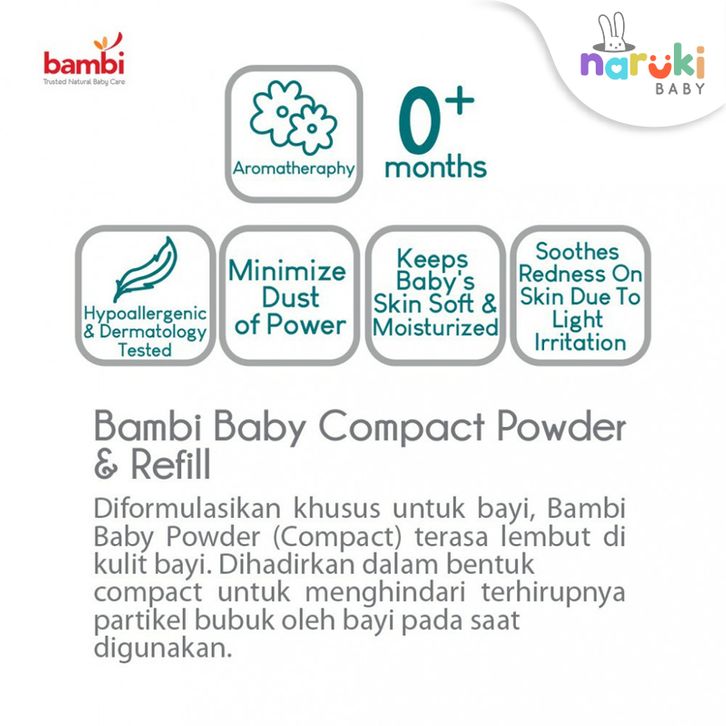 bambi
Trusted Natural Baby Care

naruki
BABY

Aromatheraphy

0+ months

Hypoallergenic & Dermatology Tested

Minimize Dust of Power

Keeps Baby's Skin Soft & Moisturized

Soothes Redness On Skin Due To Light Irritation

Bambi Baby Compact Powder & Refill

Diformulasikan khusus untuk bayi, Bambi Baby Powder (Compact) terasa lembut di kulit bayi. Dihadirkan dalam bentuk compact untuk menghindari terhirupnya partikel bubuk oleh bayi pada saat digunakan.